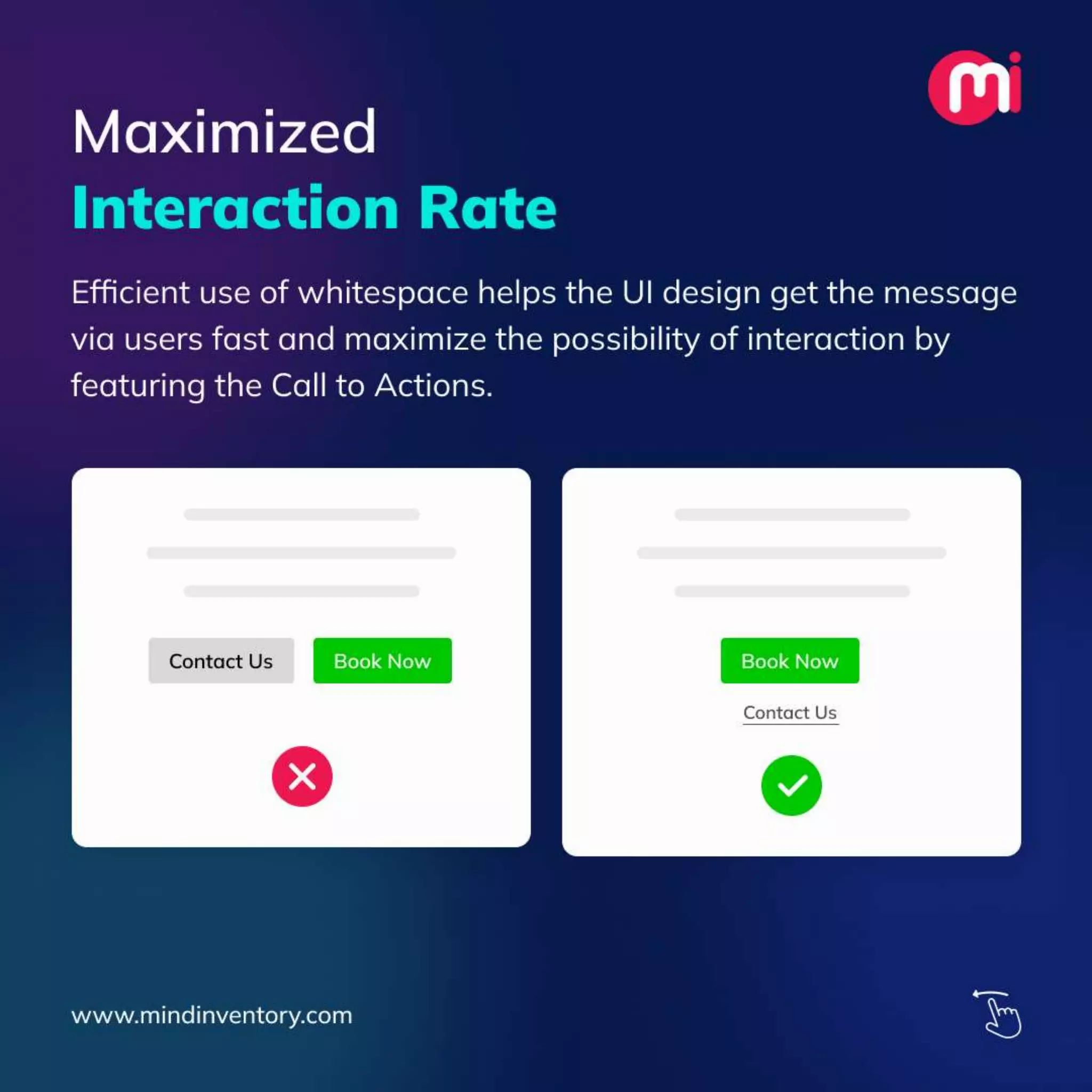 mi

Maximized
Interaction Rate

Efficient use of whitespace helps the UI design get the message via users fast and maximize the possibility of interaction by featuring the Call to Actions.

Contact Us
Book Now

Book Now
Contact Us

www.mindinventory.com